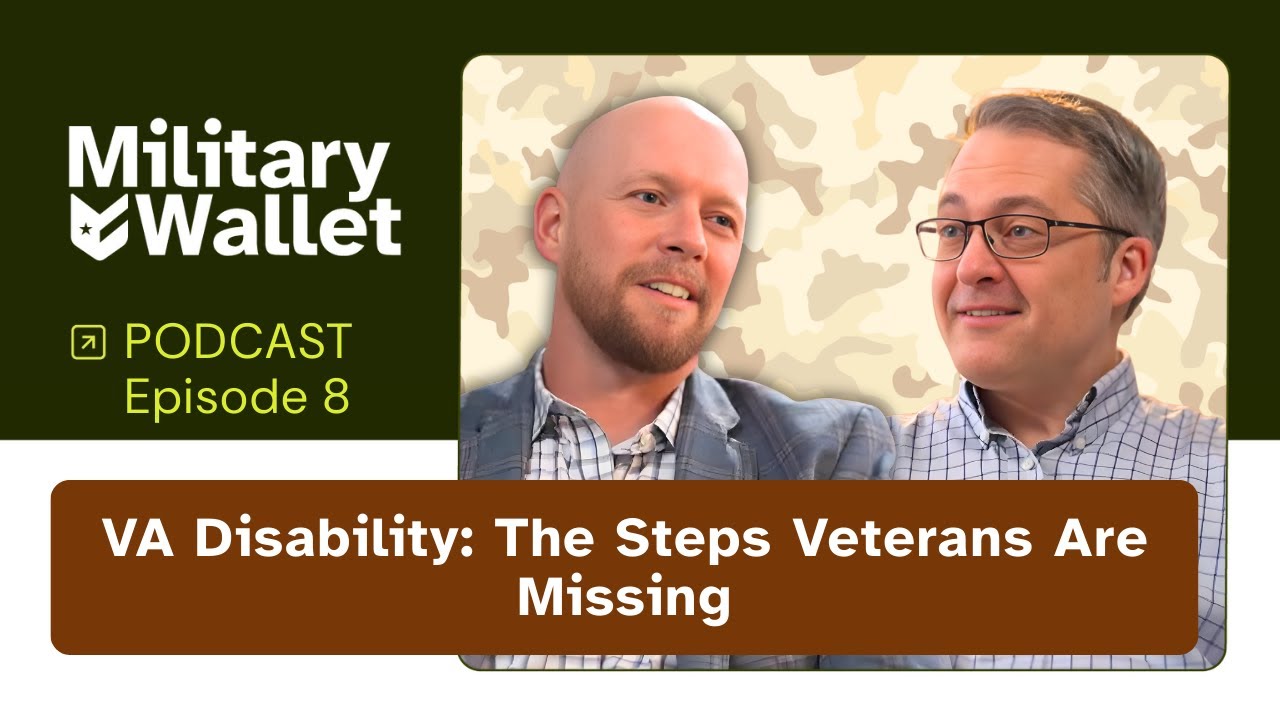 Military Wallet

PODCAST
Episode 8

VA Disability: The Steps Veterans Are Missing